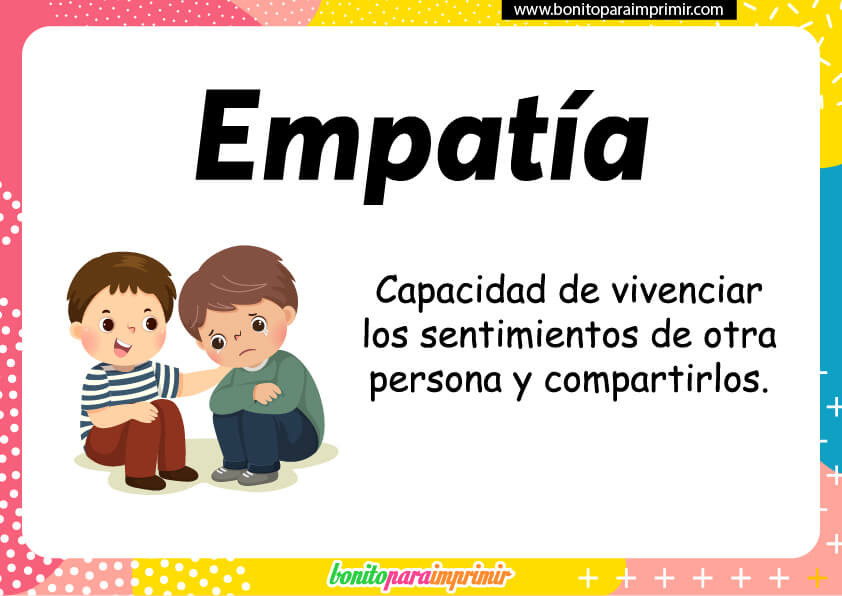 www.bonitoparaimprimir.com

Empatía

Capacidad de vivenciar los sentimientos de otra persona y compartirlos.

bonitoparaimprimir